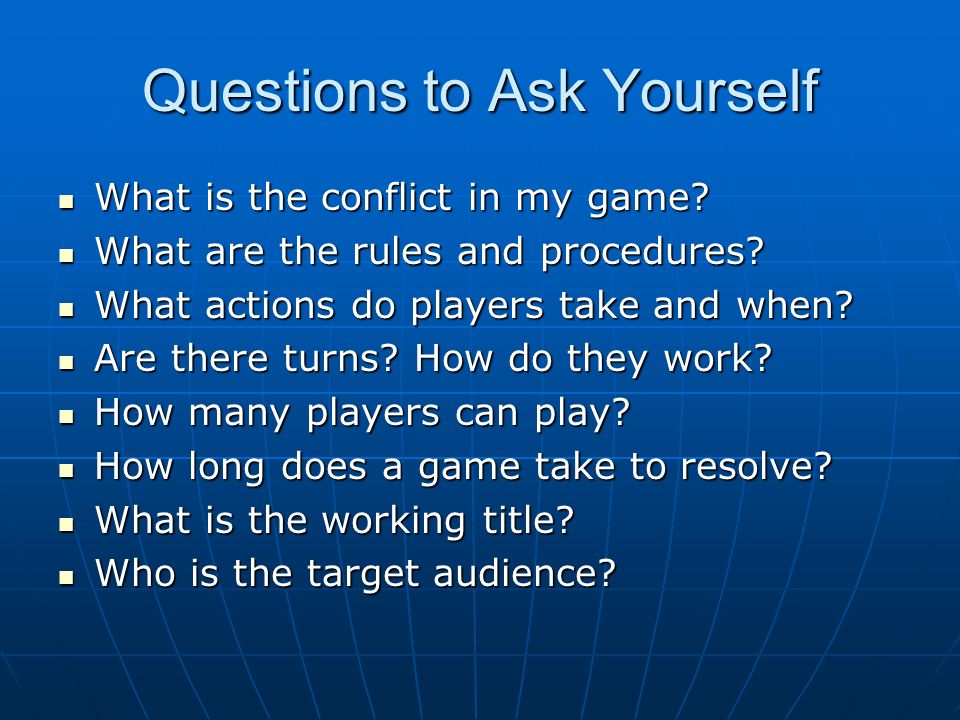 Questions to Ask Yourself

- What is the conflict in my game?
- What are the rules and procedures?
- What actions do players take and when?
- Are there turns? How do they work?
- How many players can play?
- How long does a game take to resolve?
- What is the working title?
- Who is the target audience?